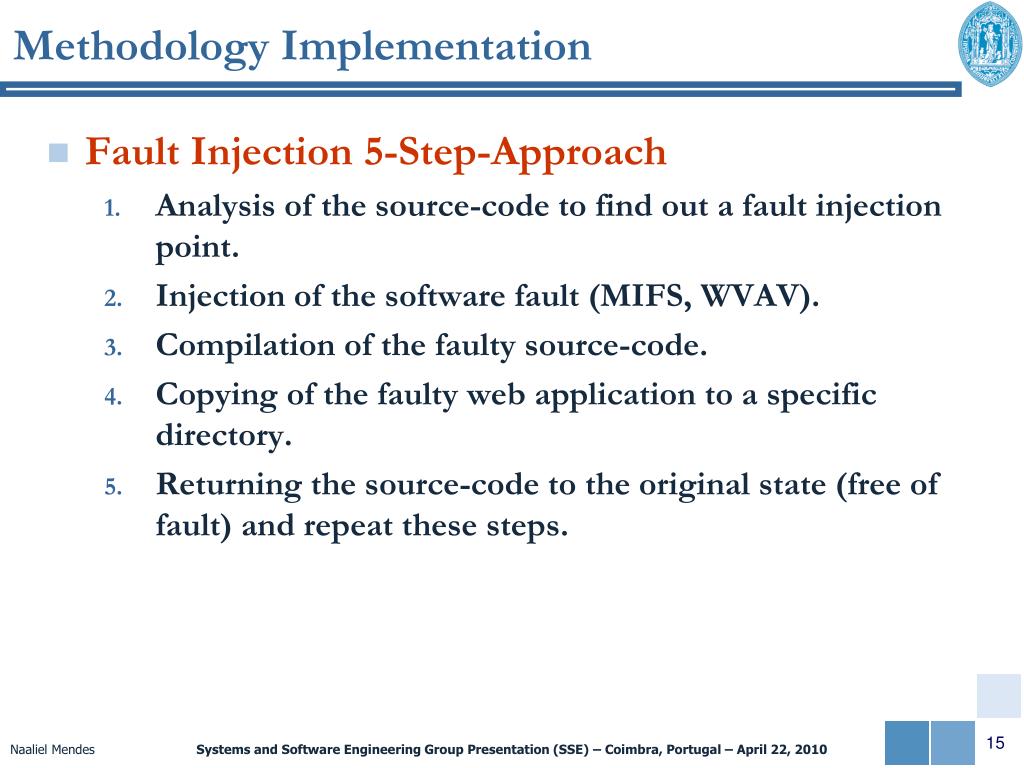 Methodology Implementation

Fault Injection 5-Step-Approach

1. Analysis of the source-code to find out a fault injection point.
2. Injection of the software fault (MIFS, WVAV).
3. Compilation of the faulty source-code.
4. Copying of the faulty web application to a specific directory.
5. Returning the source-code to the original state (free of fault) and repeat these steps.

Naaliel Mendes

Systems and Software Engineering Group Presentation (SSE) – Coimbra, Portugal – April 22, 2010

15